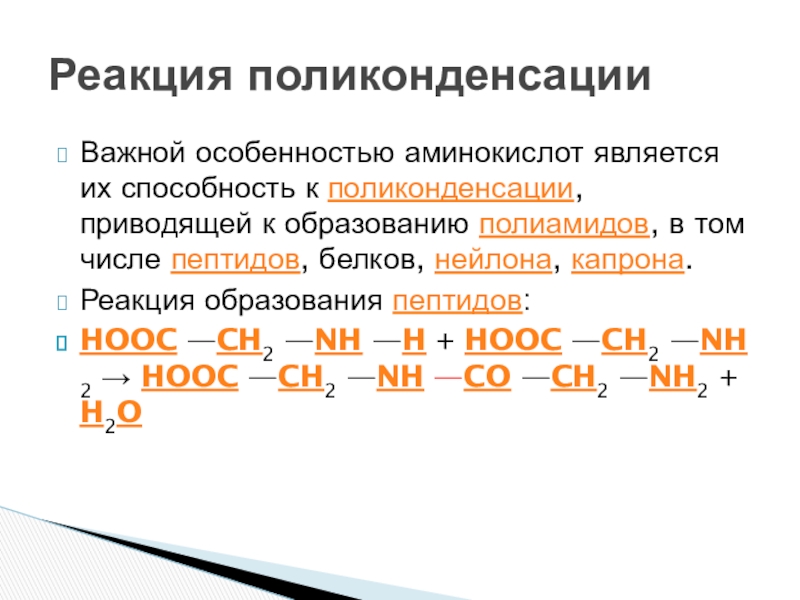 Реакция поликонденсации

Важной особенностью аминокислот является их способность к поликонденсации, приводящей к образованию полиамидов, в том числе пептидов, белков, нейлона, капрона.

Реакция образования пептидов:

$HOOC—CH_2—NH—H + HOOC—CH_2—NH_2 \rightarrow HOOC—CH_2—NH—CO—CH_2—NH_2 + H_2O$